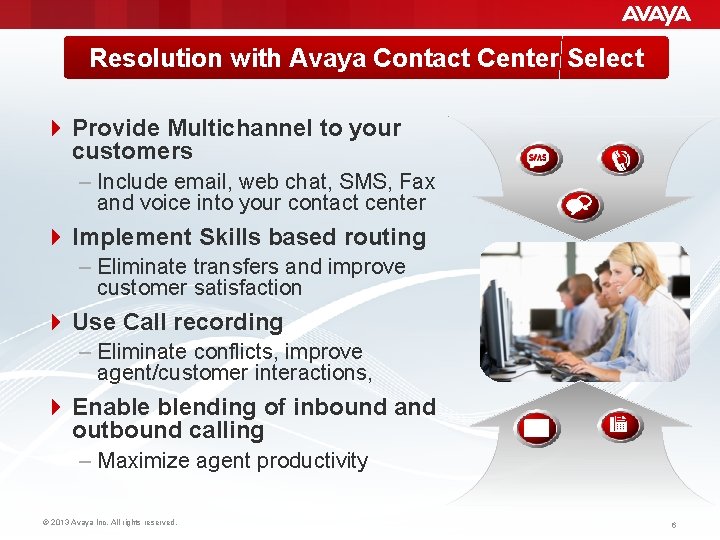 AVAYA

Resolution with Avaya Contact Center Select

Provide Multichannel to your customers

– Include email, web chat, SMS, Fax and voice into your contact center

Implement Skills based routing

– Eliminate transfers and improve customer satisfaction

Use Call recording

– Eliminate conflicts, improve agent/customer interactions,

Enable blending of inbound and outbound calling

– Maximize agent productivity

SMS

© 2013 Avaya Inc. All rights reserved.

6